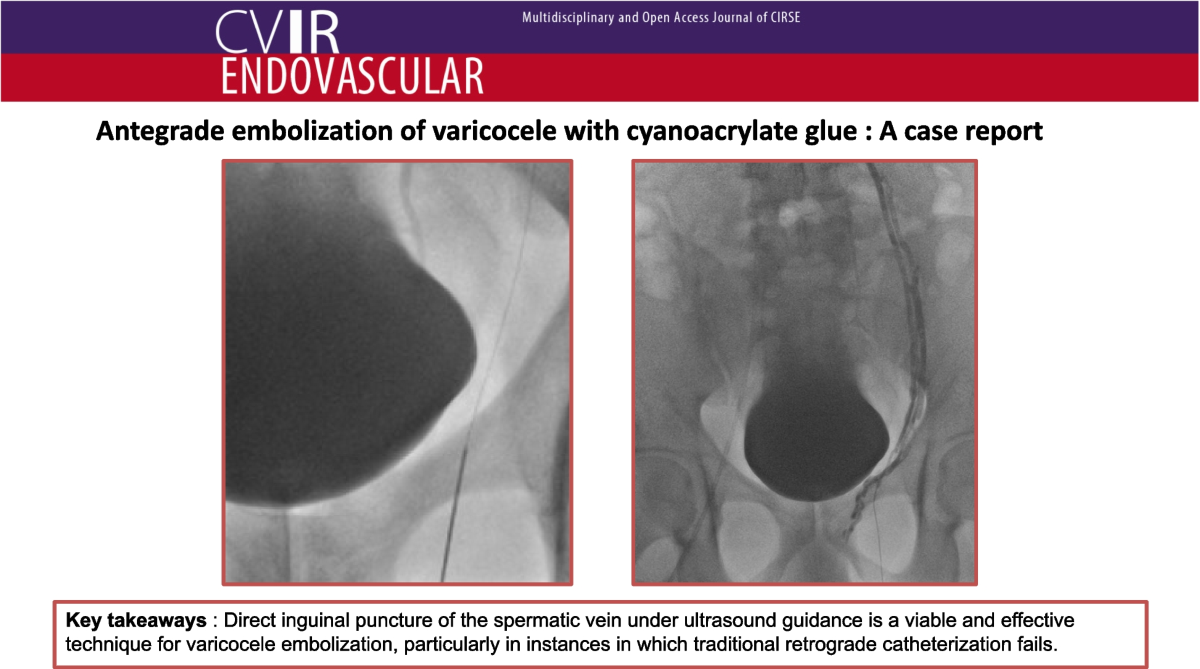 CVIR ENDOVASCULAR

Multidisciplinary and Open Access Journal of CIRSE

Antegrade embolization of varicocele with cyanoacrylate glue : A case report

Key takeaways : Direct inguinal puncture of the spermatic vein under ultrasound guidance is a viable and effective technique for varicocele embolization, particularly in instances in which traditional retrograde catheterization fails.